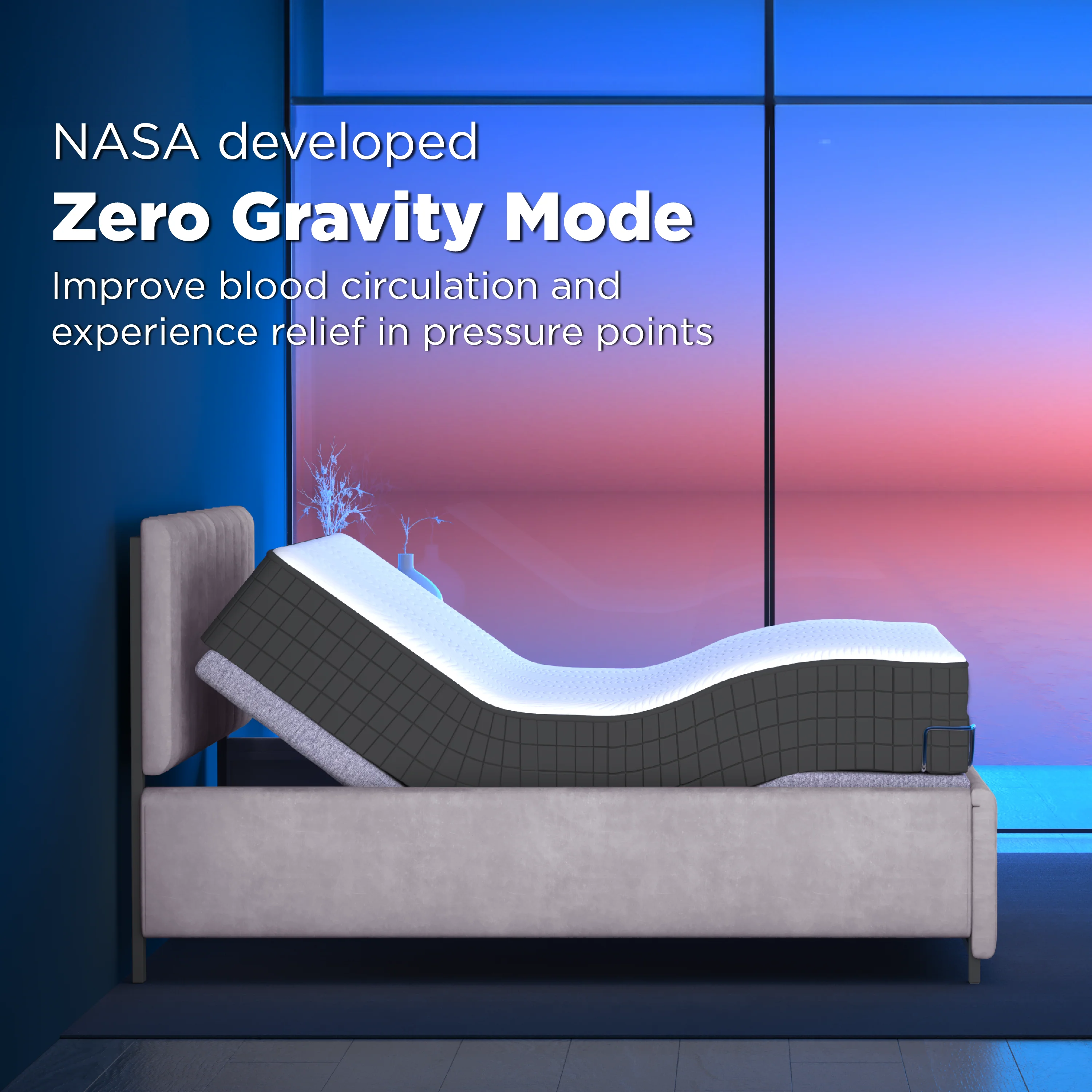 NASA developed
Zero Gravity Mode
Improve blood circulation and experience relief in pressure points